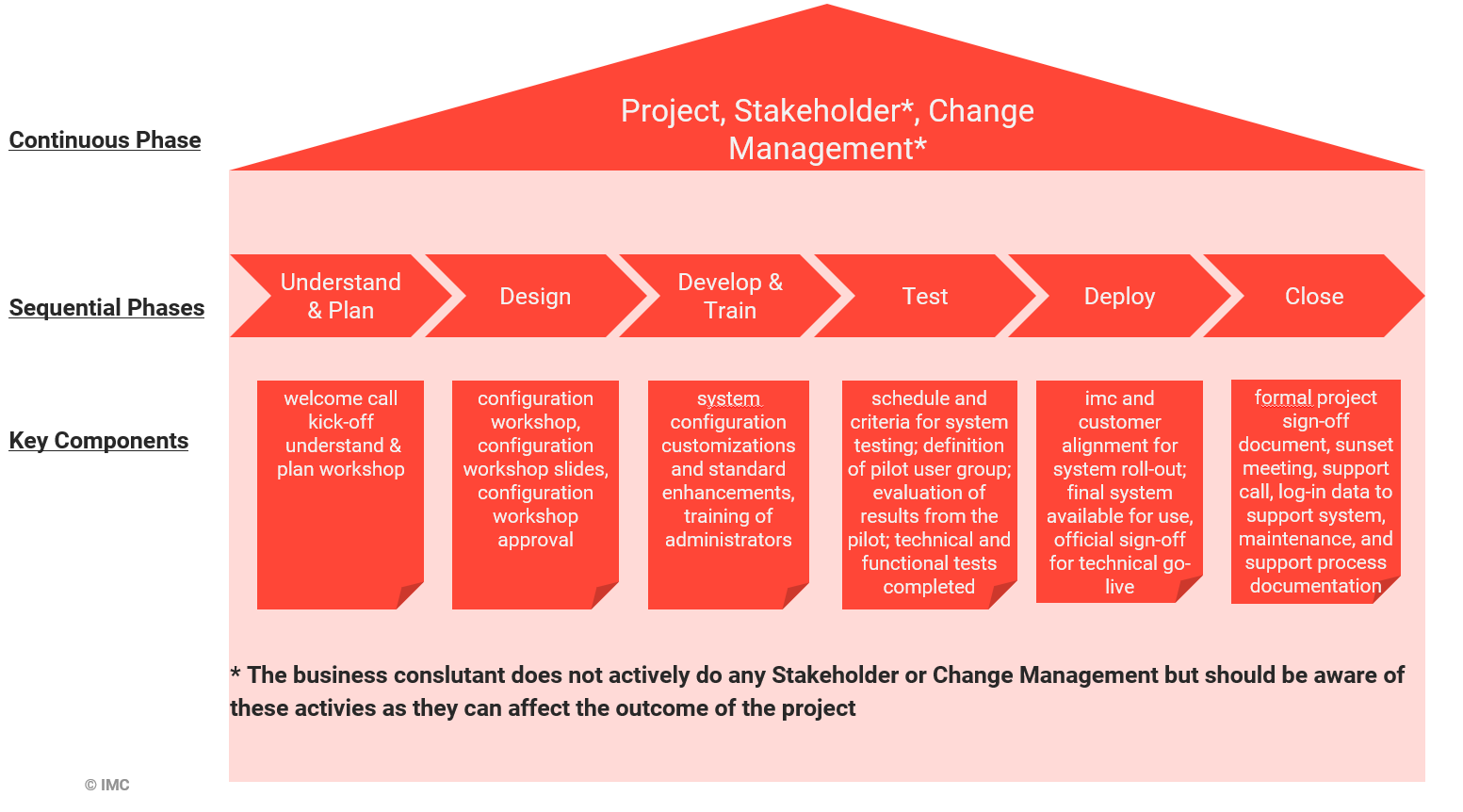 Continuous Phase

Project, Stakeholder*, Change Management*

Sequential Phases

Understand & Plan

Design

Develop & Train

Test

Deploy

Close

Key Components

welcome call kick-off understand & plan workshop

configuration workshop, configuration workshop slides, configuration workshop approval

system configuration customizations and standard enhancements, training of administrators

schedule and criteria for system testing; definition of pilot user group; evaluation of results from the pilot; technical and functional tests completed

imc and customer alignment for system roll-out; final system available for use, official sign-off for technical go-live

formal project sign-off document, sunset meeting, support call, log-in data to support system, maintenance, and support process documentation

* The business conslutant does not actively do any Stakeholder or Change Management but should be aware of these activies as they can affect the outcome of the project

© IMC